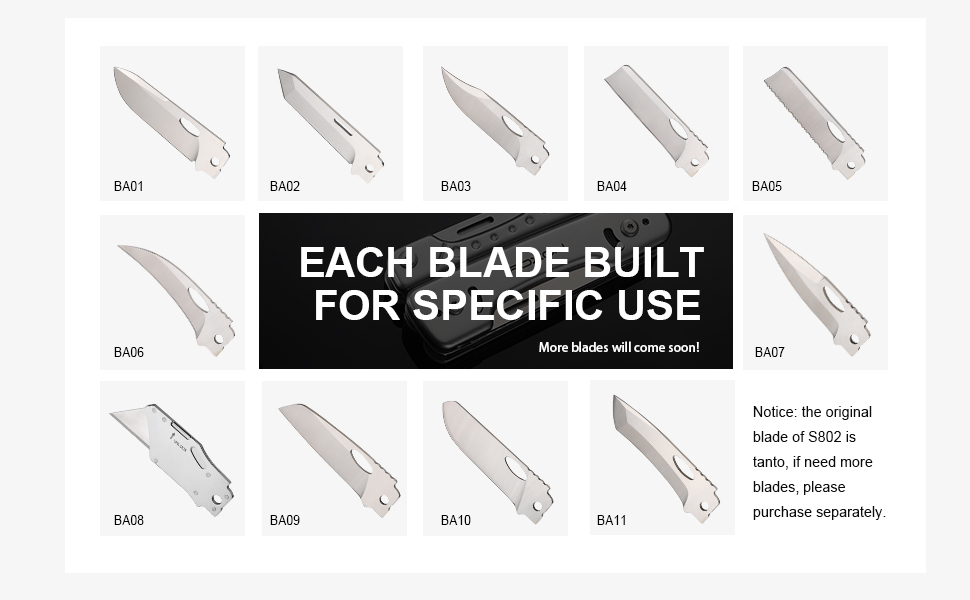 BA01

BA02

BA03

BA04

BA05

BA06

EACH BLADE BUILT FOR SPECIFIC USE

More blades will come soon!

BA07

BA08

BA09

BA10

BA11

Notice: the original blade of S802 is tanto, if need more blades, please purchase separately.